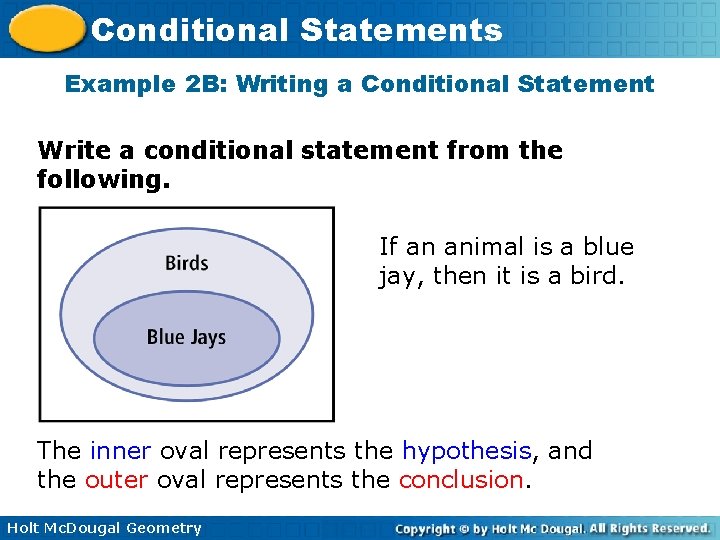 Conditional Statements

Example 2B: Writing a Conditional Statement

Write a conditional statement from the following.

Birds

Blue Jays

If an animal is a blue jay, then it is a bird.

The inner oval represents the hypothesis, and the outer oval represents the conclusion.

Holt McDougal Geometry

Copyright © by Holt Mc Dougal. All Rights Reserved.